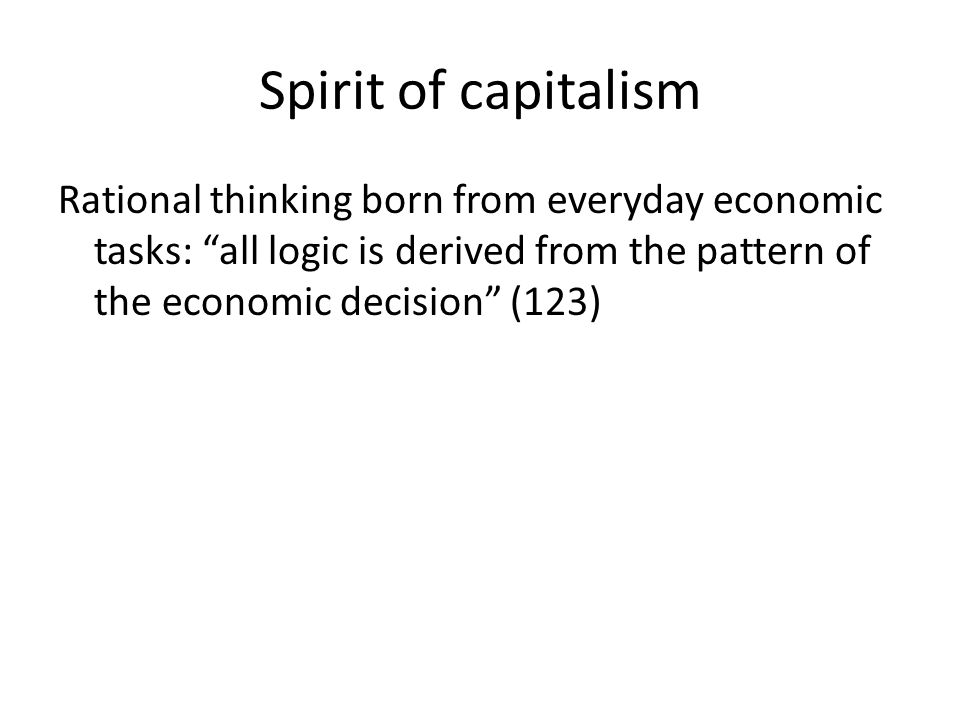 Spirit of capitalism

Rational thinking born from everyday economic tasks: “all logic is derived from the pattern of the economic decision” (123)